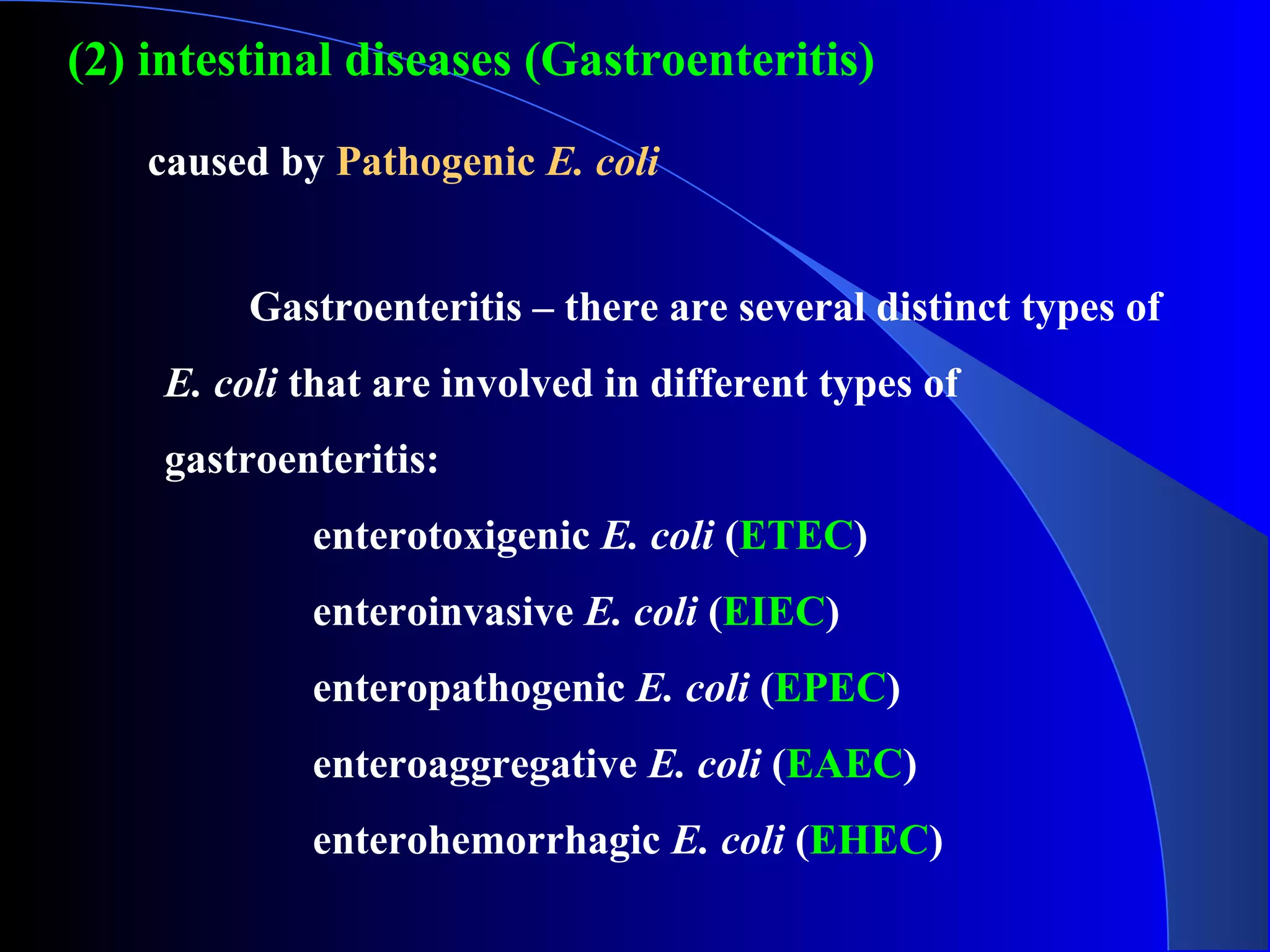 (2) intestinal diseases (Gastroenteritis)

caused by Pathogenic E. coli

Gastroenteritis – there are several distinct types of E. coli that are involved in different types of gastroenteritis:

enterotoxigenic E. coli (ETEC)

enteroinvasive E. coli (EIEC)

enteropathogenic E. coli (EPEC)

enteroaggregative E. coli (EAEC)

enterohemorrhagic E. coli (EHEC)